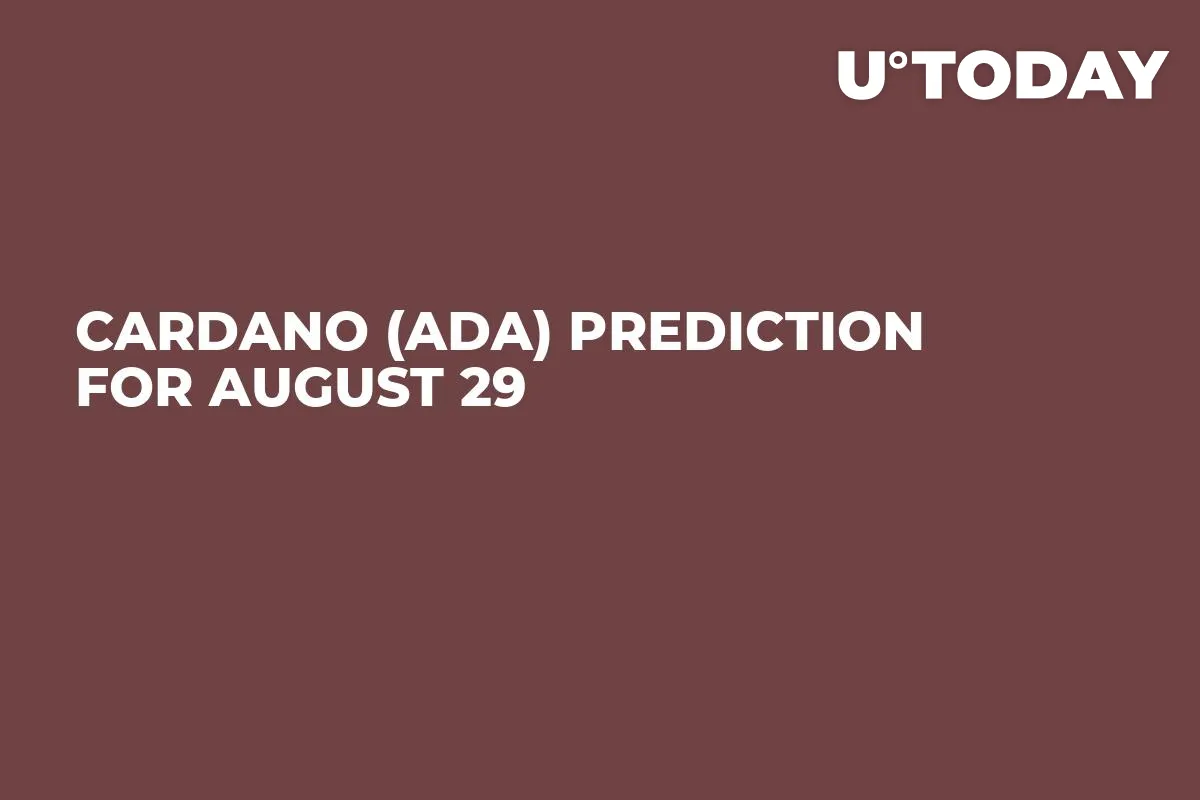 U°TODAY

CARDANO (ADA) PREDICTION FOR AUGUST 29